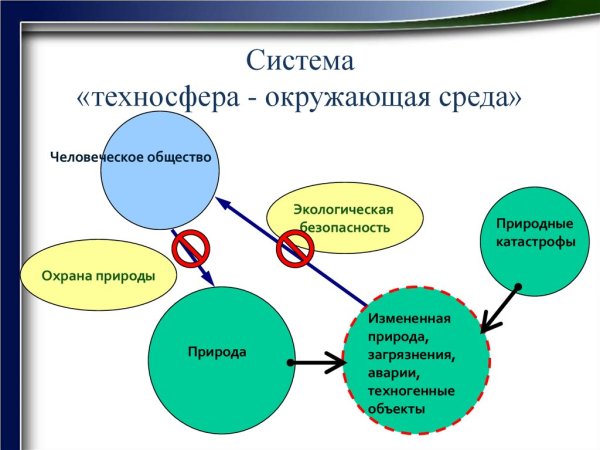 Система
«техносфера - окружающая среда»

Человеческое общество

Экологическая безопасность

Природные катастрофы

Охрана природы

Природа

Измененная природа, загрязнения, аварии, техногенные объекты